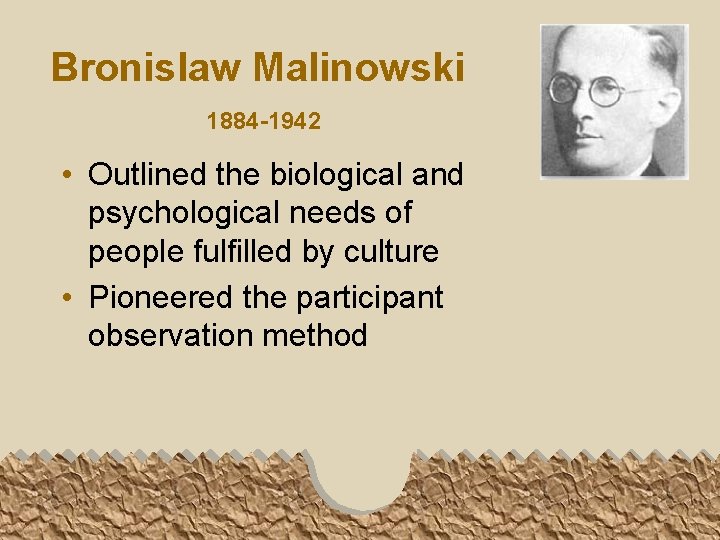 Bronislaw Malinowski

1884-1942

• Outlined the biological and psychological needs of people fulfilled by culture
• Pioneered the participant observation method